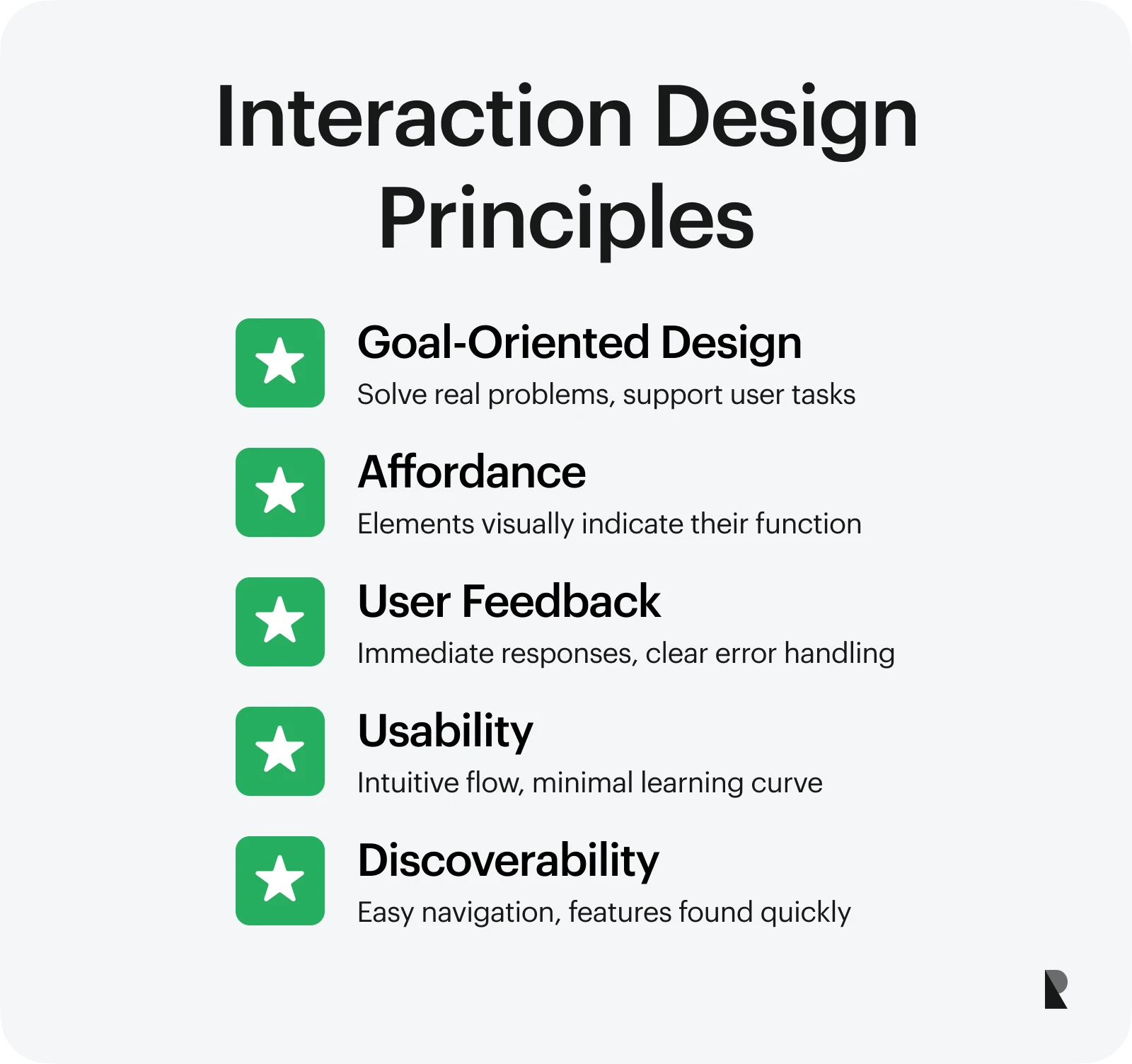 Interaction Design Principles

Goal-Oriented Design
Solve real problems, support user tasks

Affordance
Elements visually indicate their function

User Feedback
Immediate responses, clear error handling

Usability
Intuitive flow, minimal learning curve

Discoverability
Easy navigation, features found quickly